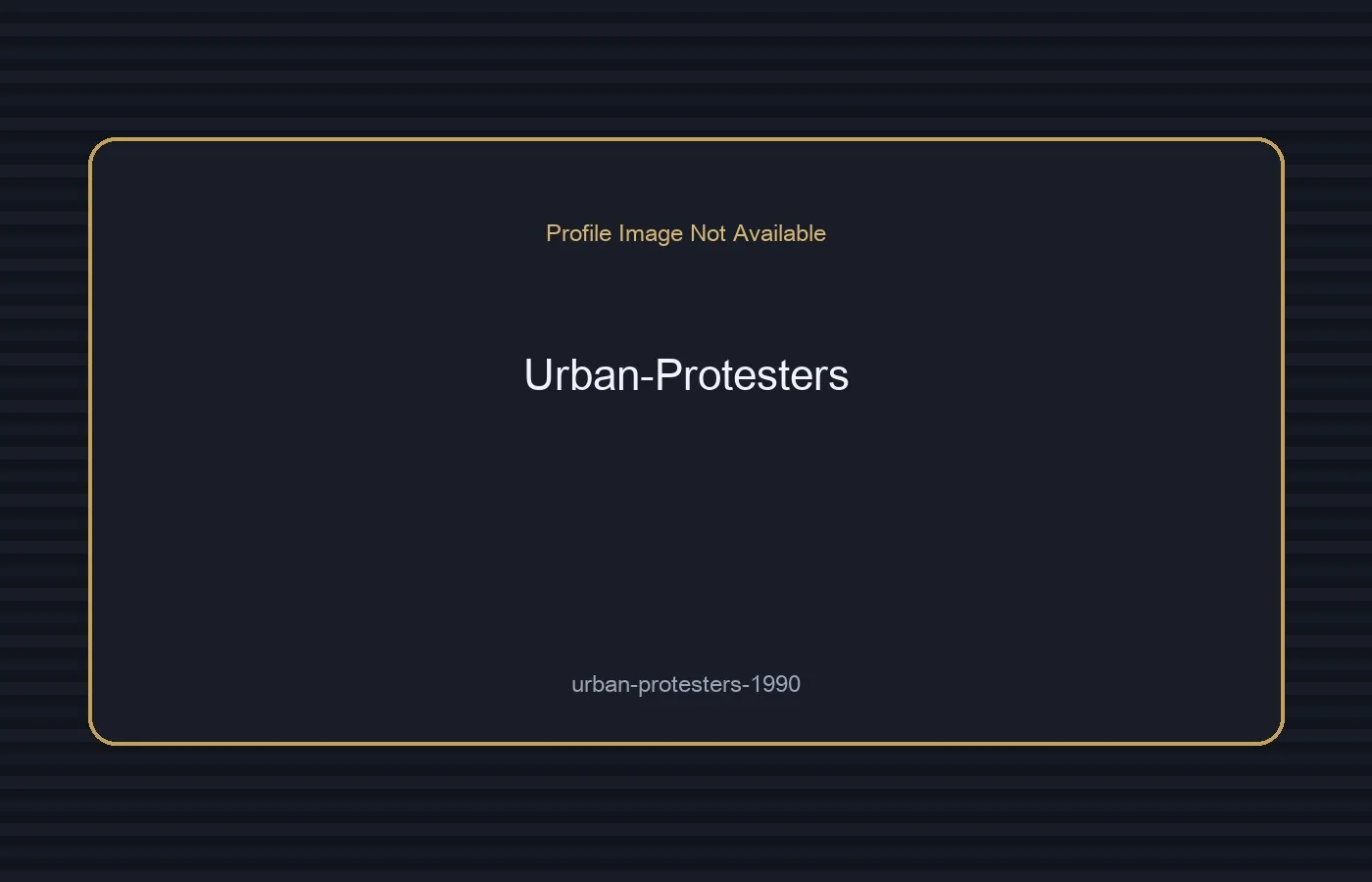 Profile Image Not Available

Urban-Protesters

urban-protesters-1990